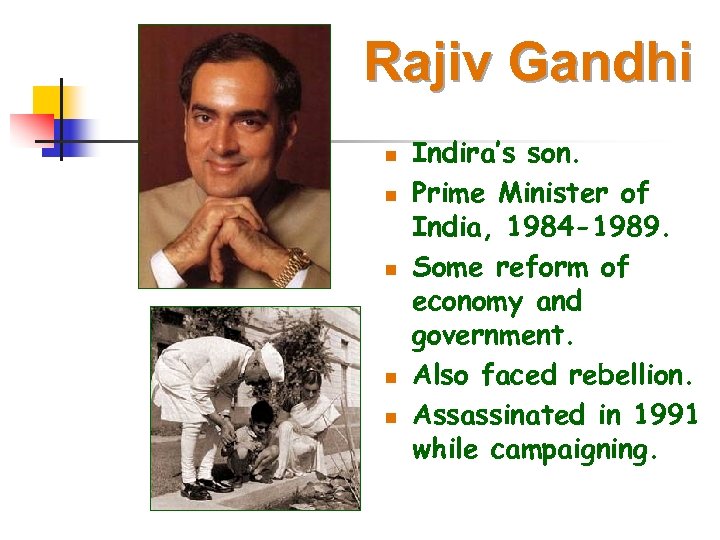 Rajiv Gandhi

- Indira's son.
- Prime Minister of India, 1984-1989.
- Some reform of economy and government.
- Also faced rebellion.
- Assassinated in 1991 while campaigning.